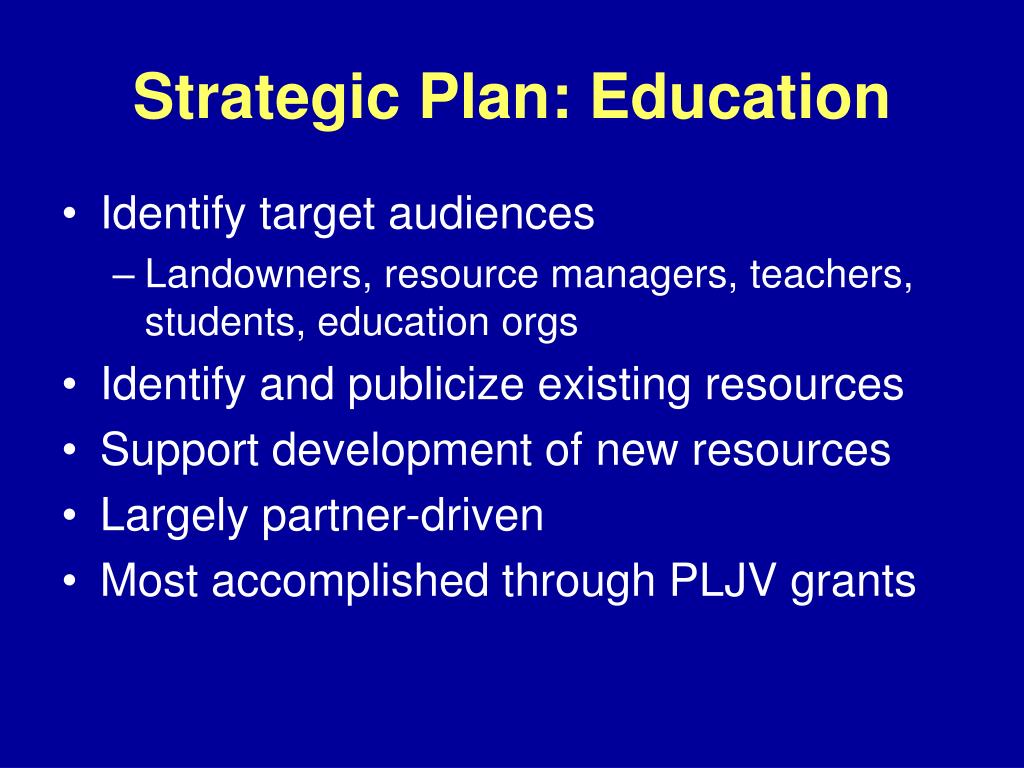 Strategic Plan: Education

• Identify target audiences
– Landowners, resource managers, teachers, students, education orgs
• Identify and publicize existing resources
• Support development of new resources
• Largely partner-driven
• Most accomplished through PLJV grants